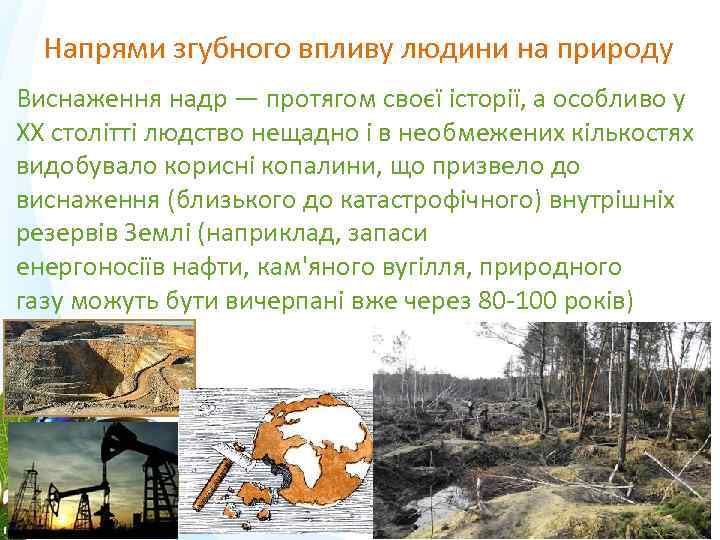 Напрями згубного впливу людини на природу

Виснаження надр — протягом своєї історії, а особливо у XX столітті людство нещадно і в необмежених кількостях видобувало корисні копалини, що призвело до виснаження (близького до катастрофічного) внутрішніх резервів Землі (наприклад, запаси енергоносіїв нафти, кам'яного вугілля, природного газу можуть бути вичерпані вже через 80-100 років)